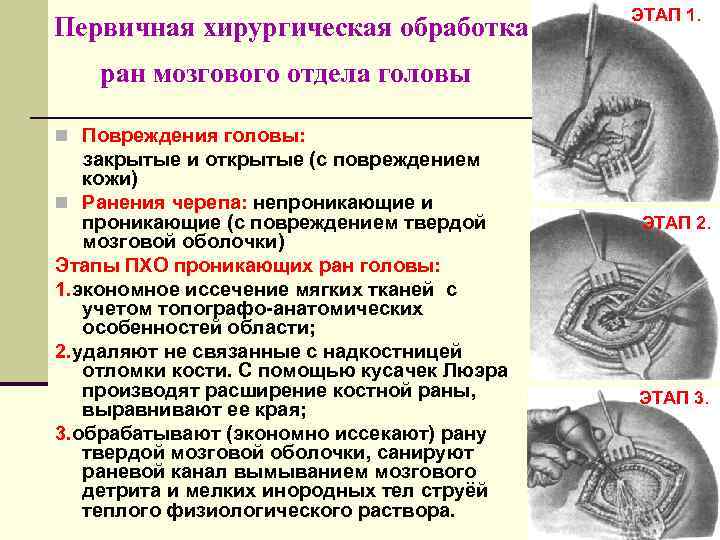 Первичная хирургическая обработка ран мозгового отдела головы

Повреждения головы: закрытые и открытые (с повреждением кожи)

Ранения черепа: непроникающие и проникающие (с повреждением твердой мозговой оболочки)

Этапы ПХО проникающих ран головы:

1.экономное иссечение мягких тканей с учетом топографо-анатомических особенностей области;

2.удаляют не связанные с надкостницей отломки кости. С помощью кусачек Люэра производят расширение костной раны, выравнивают ее края;

3.обрабатывают (экономно иссекают) рану твердой мозговой оболочки, санируют раневой канал вымыванием мозгового детрита и мелких инородных тел струёй теплого физиологического раствора.

ЭТАП 1.

ЭТАП 2.

ЭТАП 3.